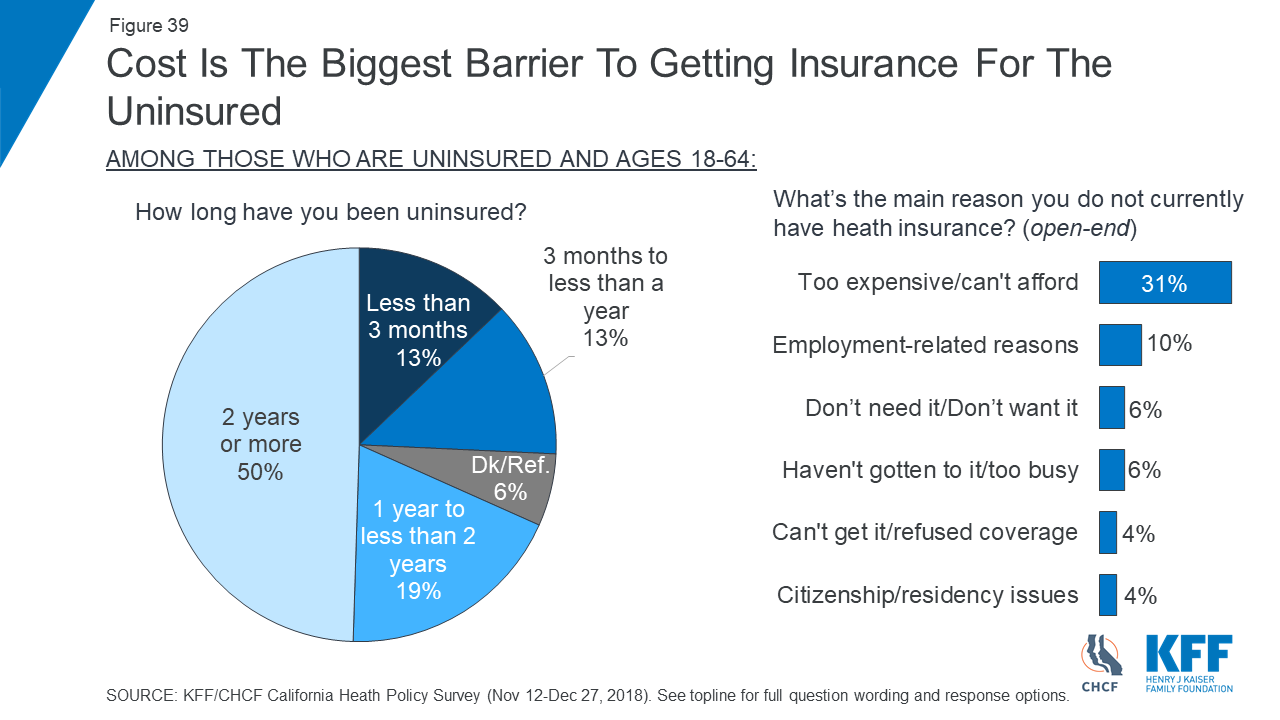 Figure 39

Cost Is The Biggest Barrier To Getting Insurance For The Uninsured

AMONG THOSE WHO ARE UNINSURED AND AGES 18-64:

How long have you been uninsured?

Less than 3 months 13%

3 months to less than a year 13%

Dk/Ref. 6%

1 year to less than 2 years 19%

2 years or more 50%

What's the main reason you do not currently have heath insurance? (open-end)

Too expensive/can't afford 31%

Employment-related reasons 10%

Don't need it/Don't want it 6%

Haven't gotten to it/too busy 6%

Can't get it/refused coverage 4%

Citizenship/residency issues 4%

CHCF

KFF HENRY J KAISER FAMILY FOUNDATION

SOURCE: KFF/CHCF California Heath Policy Survey (Nov 12-Dec 27, 2018). See topline for full question wording and response options.